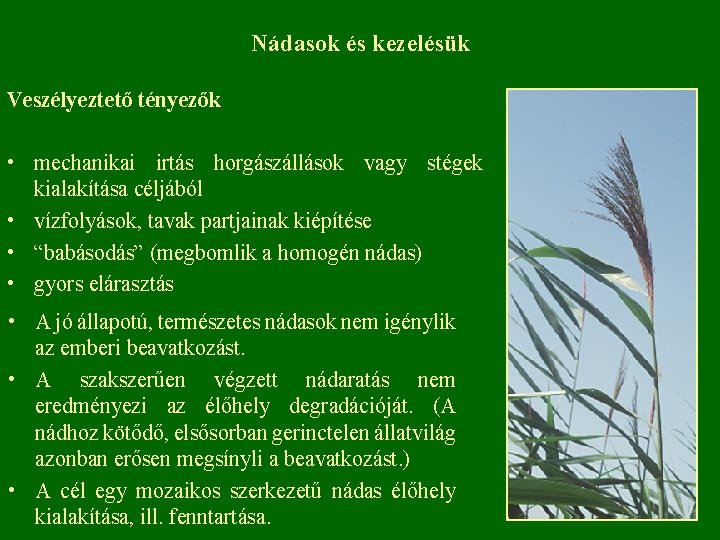 Nádasok és kezelésük

Veszélyeztető tényezők

• mechanikai irtás horgászállások vagy stégek kialakítása céljából
• vízfolyások, tavak partjainak kiépítése
• “babásodás” (megbomlik a homogén nádas)
• gyors elárasztás

• A jó állapotú, természetes nádasok nem igénylik az emberi beavatkozást.
• A szakszerűen végzett nádaratás nem eredményezi az élőhely degradációját. (A nádhoz kötődő, elsősorban gerinctelen állatvilág azonban erősen megsínyli a beavatkozást.)
• A cél egy mozaikos szerkezetű nádas élőhely kialakítása, ill. fenntartása.